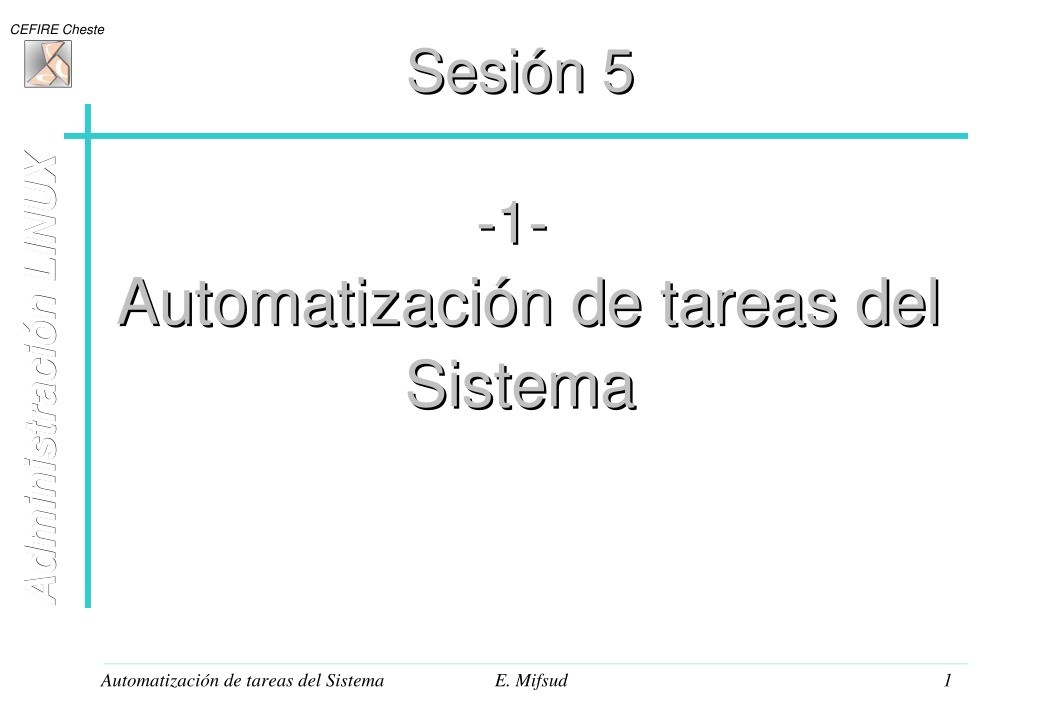 CEFIRE Cheste

Sesión 5

Administración LINUX

-1-
Automatización de tareas del Sistema

Automatización de tareas del Sistema E. Mifsud 1